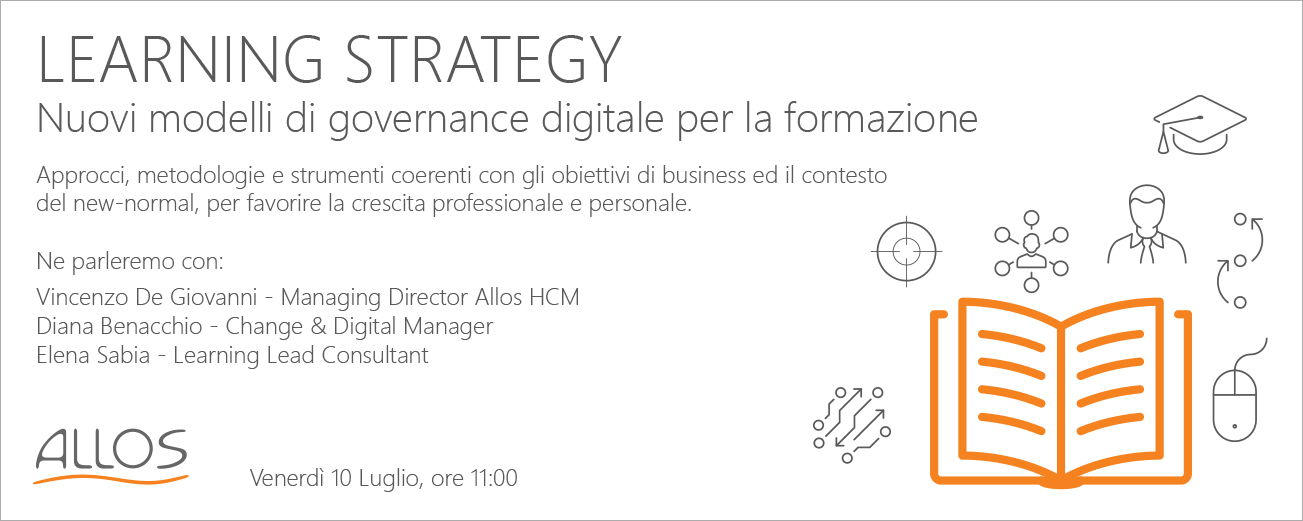 LEARNING STRATEGY
Nuovi modelli di governance digitale per la formazione

Approcci, metodologie e strumenti coerenti con gli obiettivi di business ed il contesto del new-normal, per favorire la crescita professionale e personale.

Ne parleremo con:

Vincenzo De Giovanni - Managing Director Allos HCM
Diana Benacchio - Change & Digital Manager
Elena Sabia - Learning Lead Consultant

ALLOS

Venerdì 10 Luglio, ore 11:00